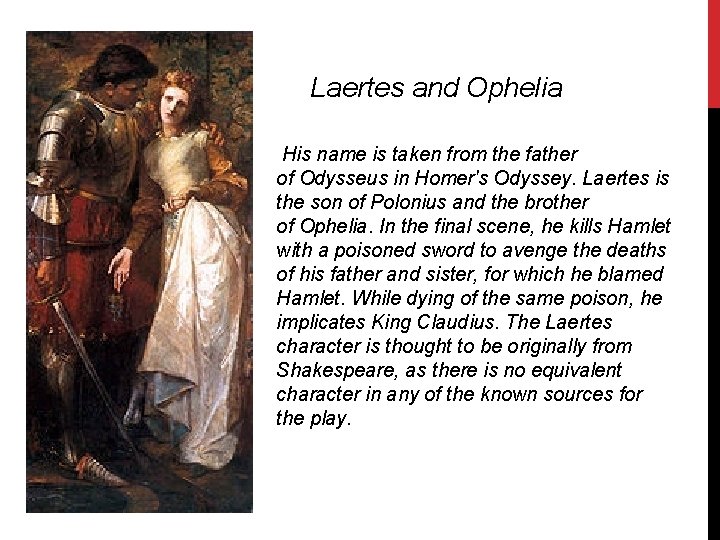 Laertes and Ophelia

His name is taken from the father of Odysseus in Homer's Odyssey. Laertes is the son of Polonius and the brother of Ophelia. In the final scene, he kills Hamlet with a poisoned sword to avenge the deaths of his father and sister, for which he blamed Hamlet. While dying of the same poison, he implicates King Claudius. The Laertes character is thought to be originally from Shakespeare, as there is no equivalent character in any of the known sources for the play.